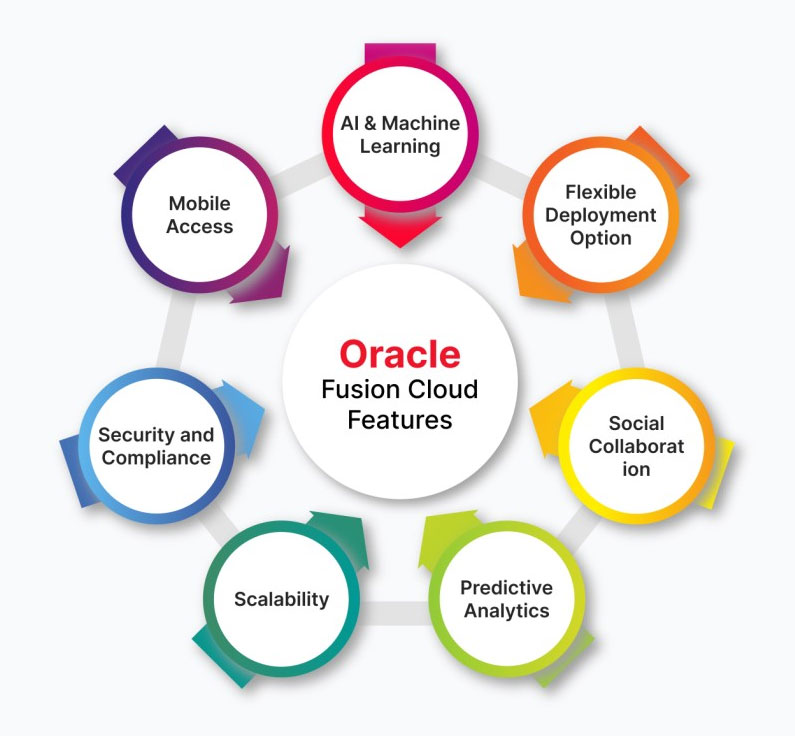 Oracle
Fusion Cloud Features

AI & Machine Learning

Flexible Deployment Option

Social Collaborat ion

Predictive Analytics

Scalability

Security and Compliance

Mobile Access